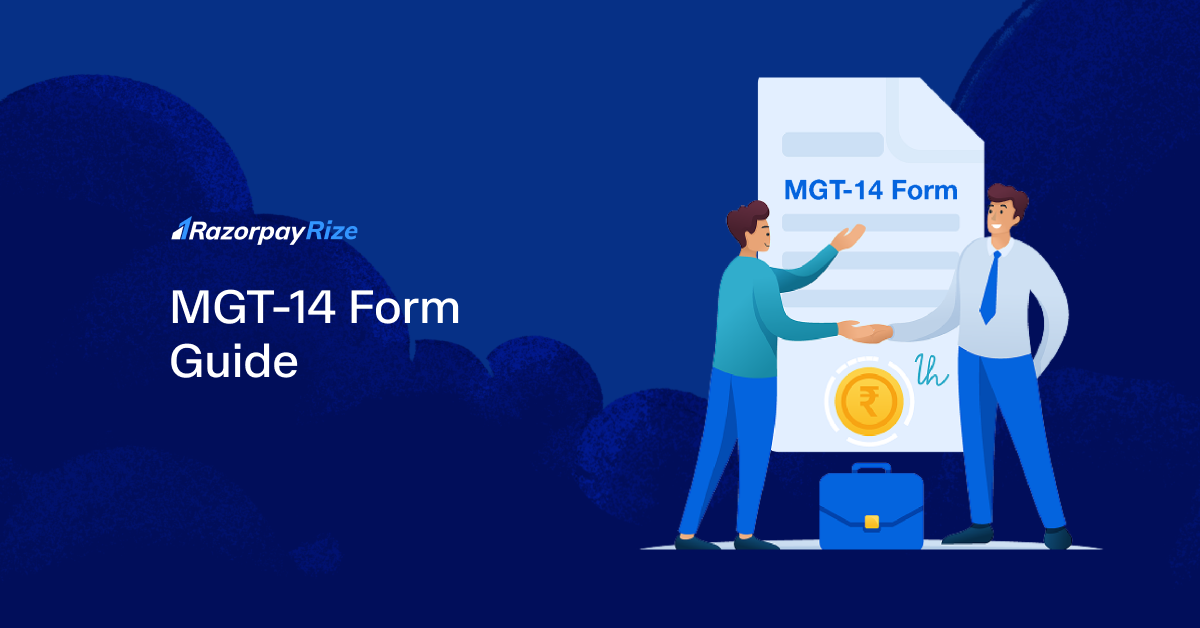 RazorpayRize

MGT-14 Form Guide

MGT-14 Form

₹